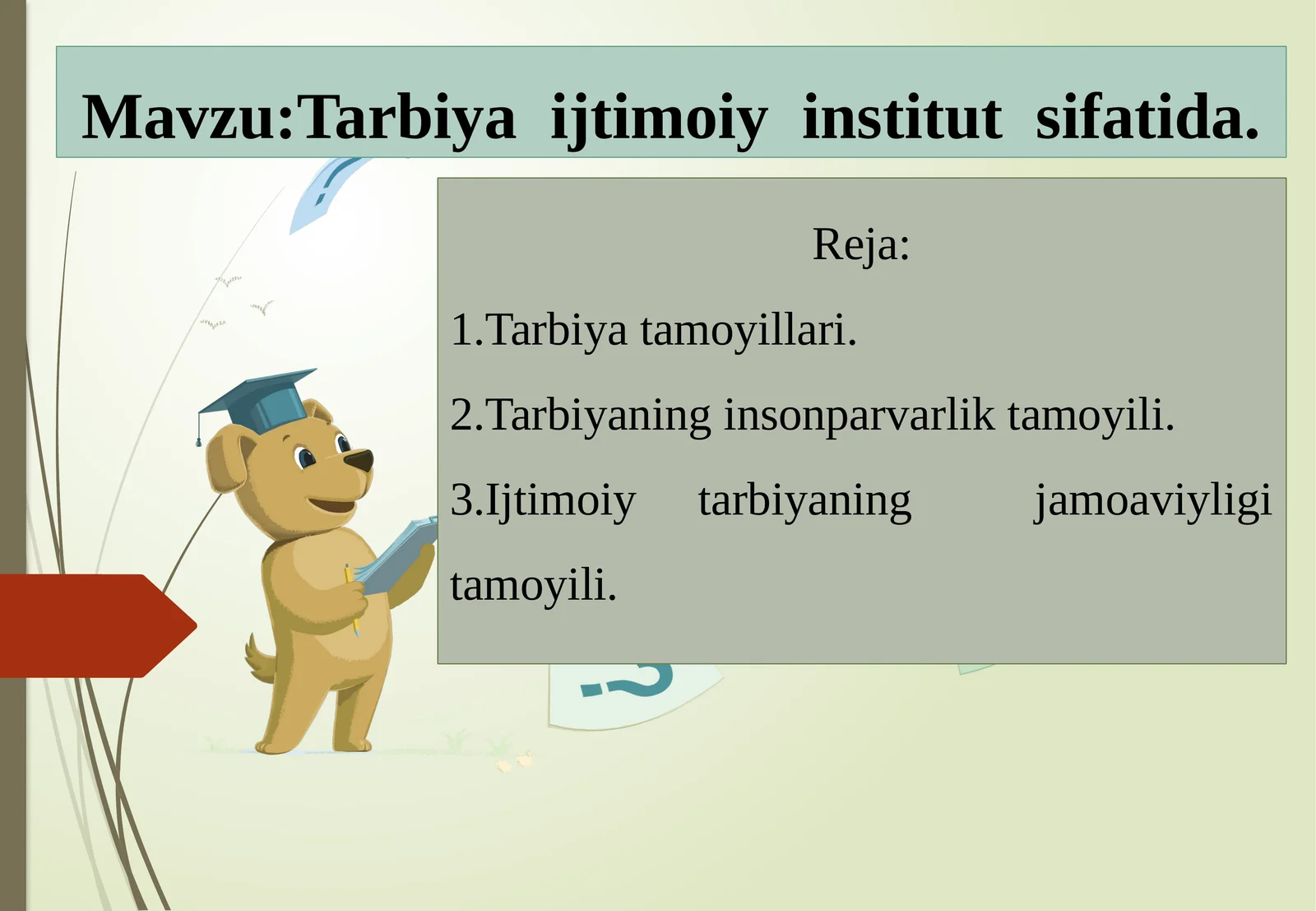 Mavzu:Tarbiya ijtimoiy institut sifatida.

Reja:

1.Tarbiya tamoyillari.

2.Tarbiyaning insonparvarlik tamoyili.

3.Ijtimoiy tarbiyaning jamoaviyligi tamoyili.